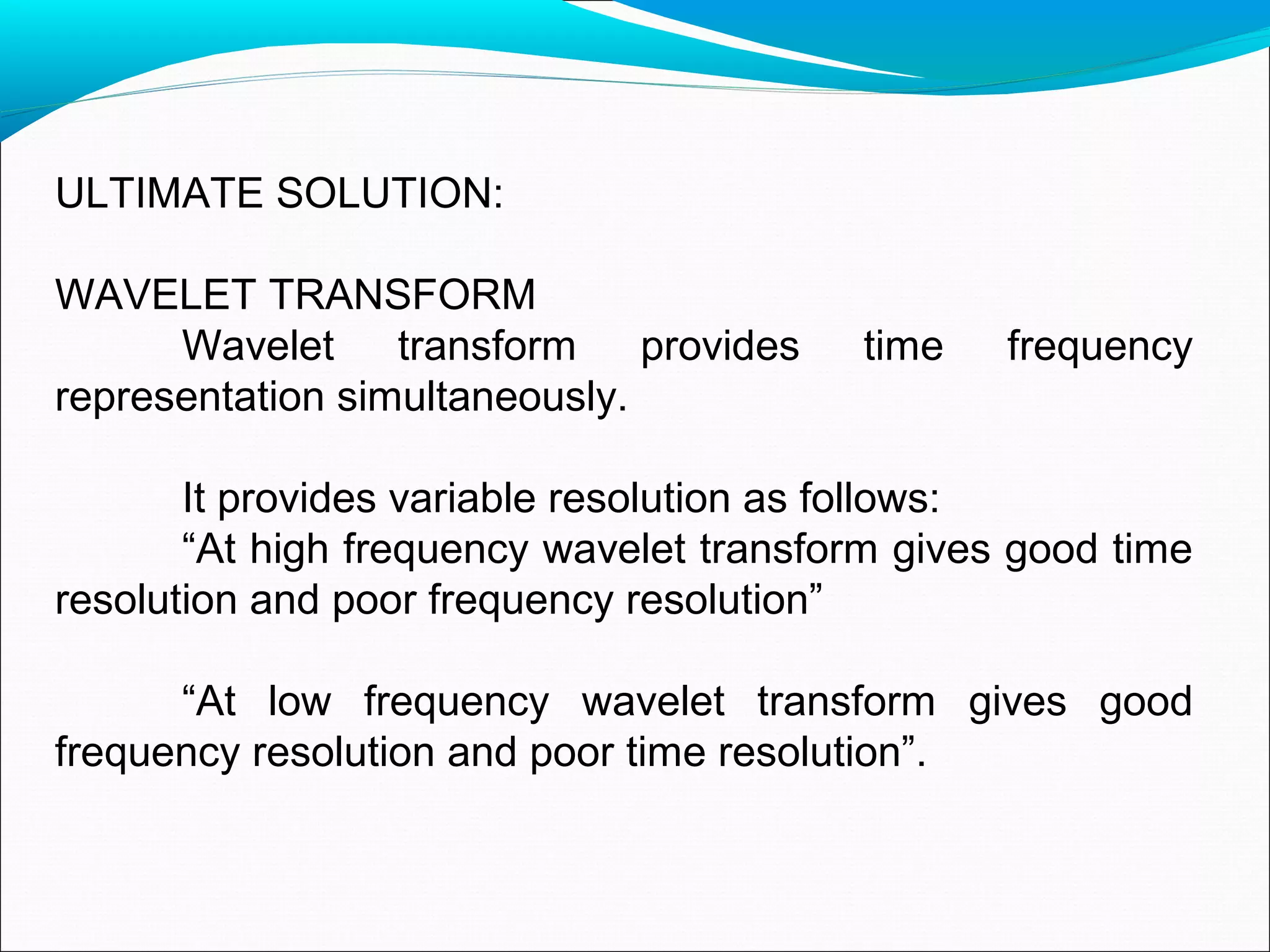 ULTIMATE SOLUTION:

WAVELET TRANSFORM
Wavelet transform provides time frequency representation simultaneously.

It provides variable resolution as follows:
“At high frequency wavelet transform gives good time resolution and poor frequency resolution”

“At low frequency wavelet transform gives good frequency resolution and poor time resolution”.